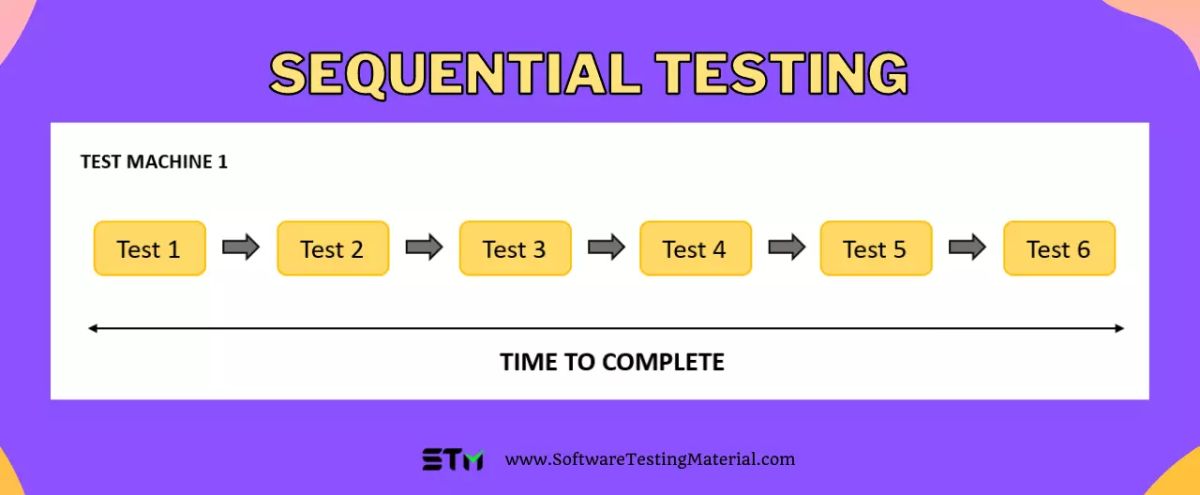 SEQUENTIAL TESTING

TEST MACHINE 1

Test 1 Test 2 Test 3 Test 4 Test 5 Test 6

TIME TO COMPLETE

STM www.SoftwareTestingMaterial.com